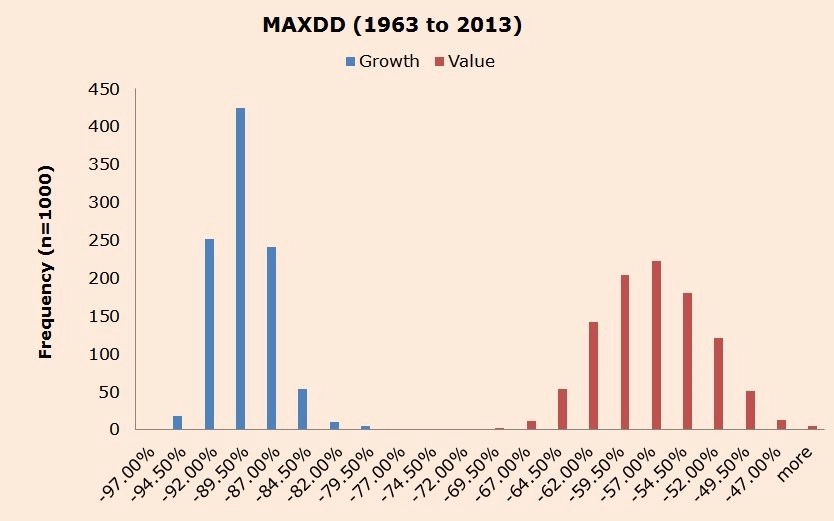 MAXDD (1963 to 2013)

Growth Value

Frequency (n=1000)

450
400
350
300
250
200
150
100
50
0

-97.00%
-94.50%
-92.00%
-89.50%
-87.00%
-84.50%
-82.00%
-79.50%
-77.00%
-74.50%
-72.00%
-69.50%
-67.00%
-64.50%
-62.00%
-59.50%
-57.00%
-54.50%
-52.00%
-49.50%
-47.00%
more